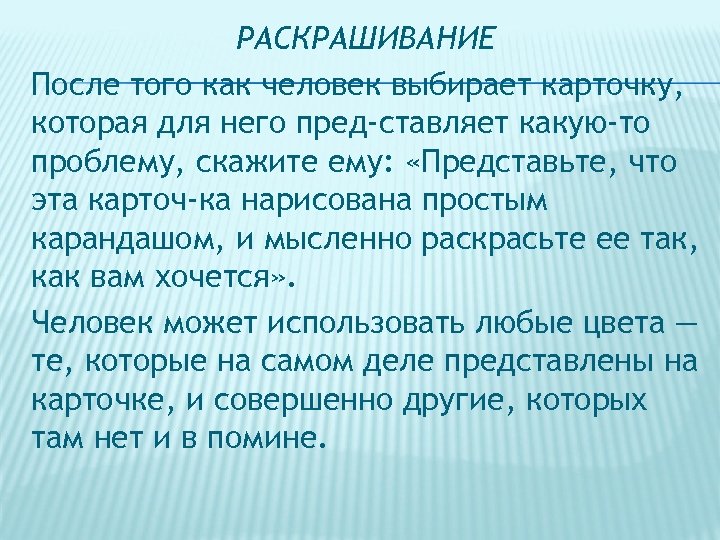 РАСКРАШИВАНИЕ

После того как человек выбирает карточку, которая для него пред-ставляет какую-то проблему, скажите ему: «Представьте, что эта карточ-ка нарисована простым карандашом, и мысленно раскрасьте ее так, как вам хочется».

Человек может использовать любые цвета — те, которые на самом деле представлены на карточке, и совершенно другие, которых там нет и в помине.